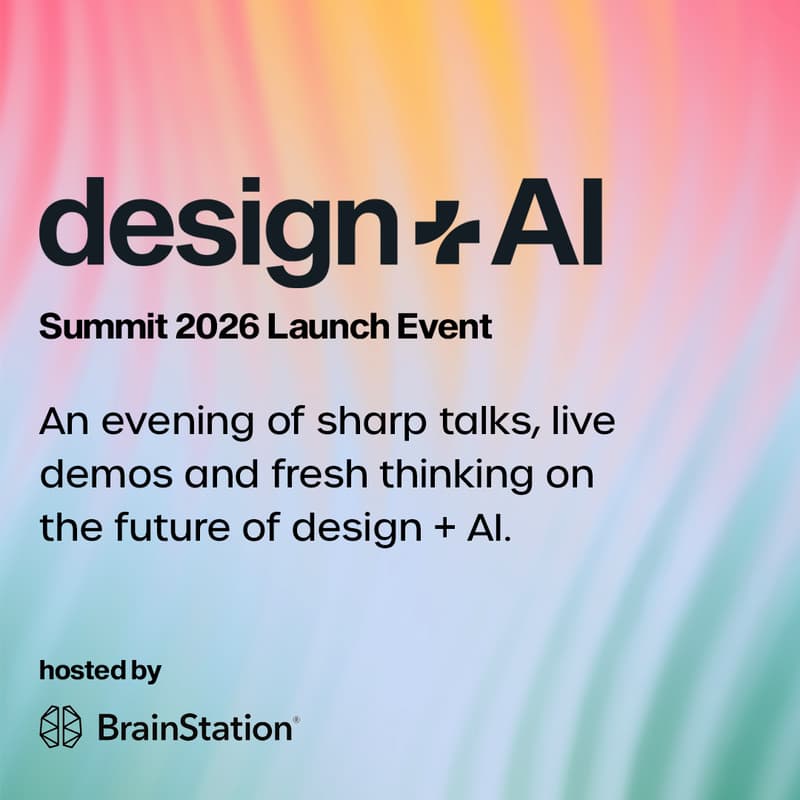 design + AI

Summit 2026 Launch Event

An evening of sharp talks, live demos and fresh thinking on the future of design + AI.

hosted by

BrainStation®